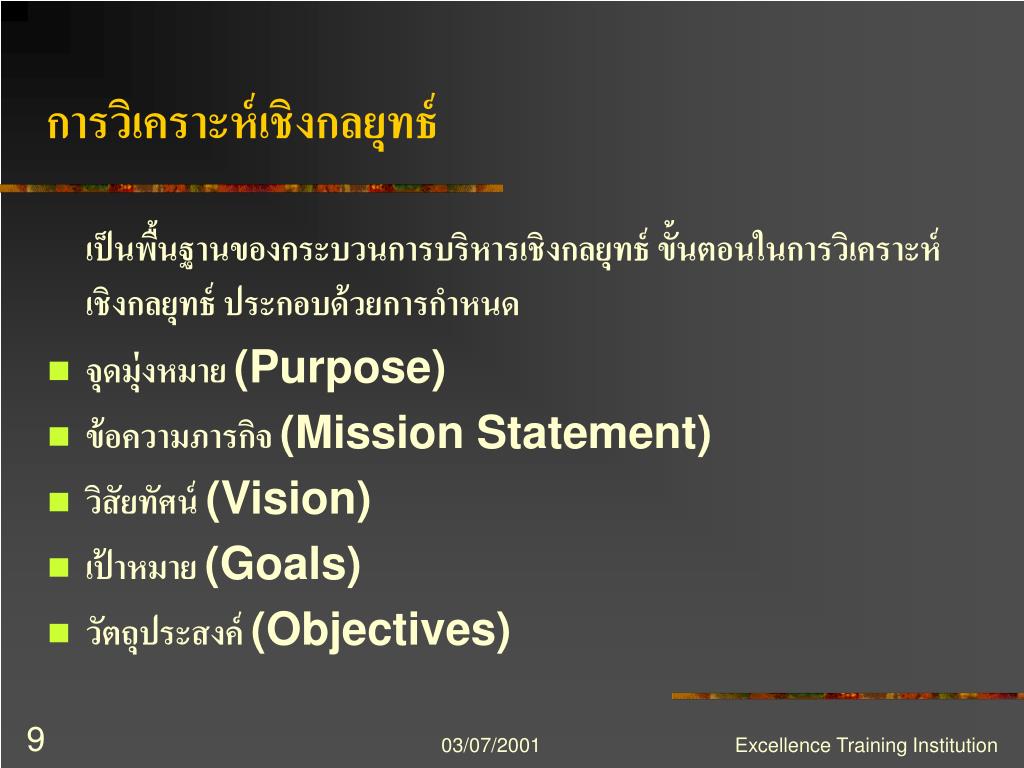 การวิเคราะห์เชิงกลยุทธ์

เป็นพื้นฐานของกระบวนการบริหารเชิงกลยุทธ์ ขั้นตอนในการวิเคราะห์เชิงกลยุทธ์ ประกอบด้วยการกำหนด

- จุดมุ่งหมาย (Purpose)
- ข้อความภารกิจ (Mission Statement)
- วิสัยทัศน์ (Vision)
- เป้าหมาย (Goals)
- วัตถุประสงค์ (Objectives)

9

03/07/2001

Excellence Training Institution